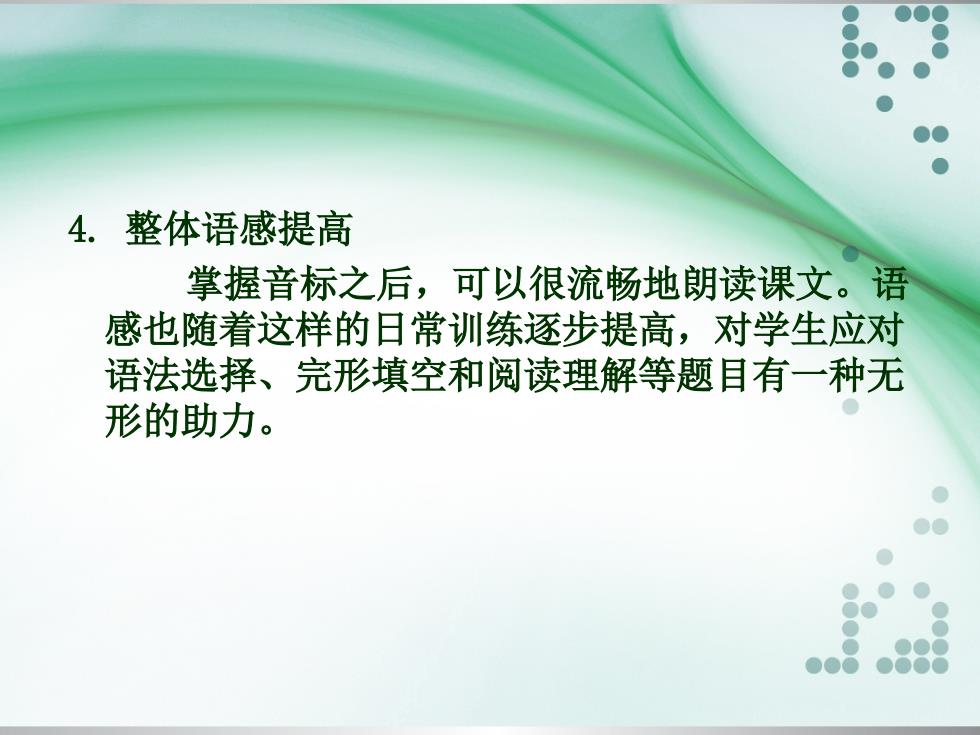 4. 整体语感提高

掌握音标之后，可以很流畅地朗读课文。语感也随着这样的日常训练逐步提高，对学生应对语法选择、完形填空和阅读理解等题目有一种无形的助力。